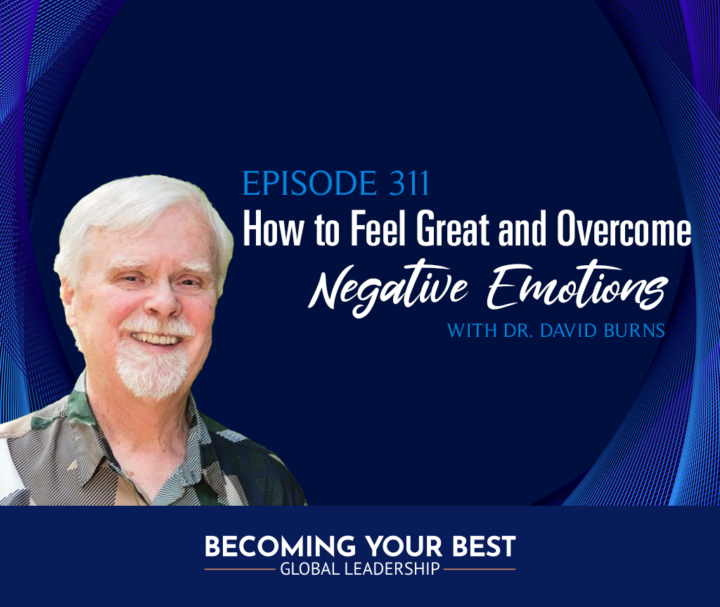 EPISODE 311
How to Feel Great and Overcome
Negative Emotions
WITH DR. DAVID BURNS

BECOMING YOUR BEST
GLOBAL LEADERSHIP